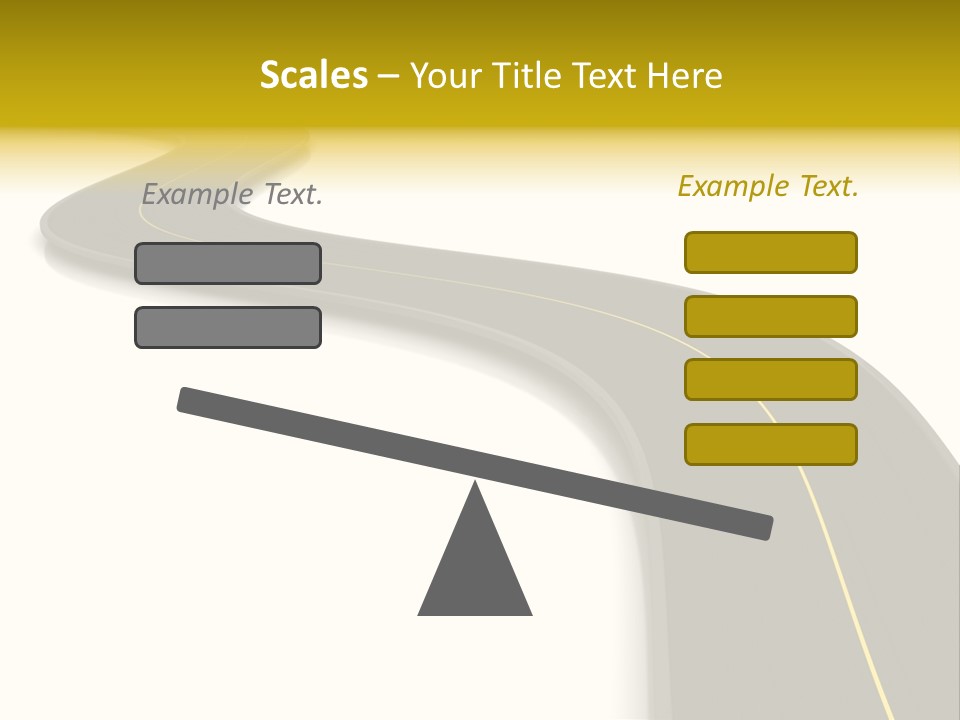 Scales – Your Title Text Here

Example Text.

Example Text.